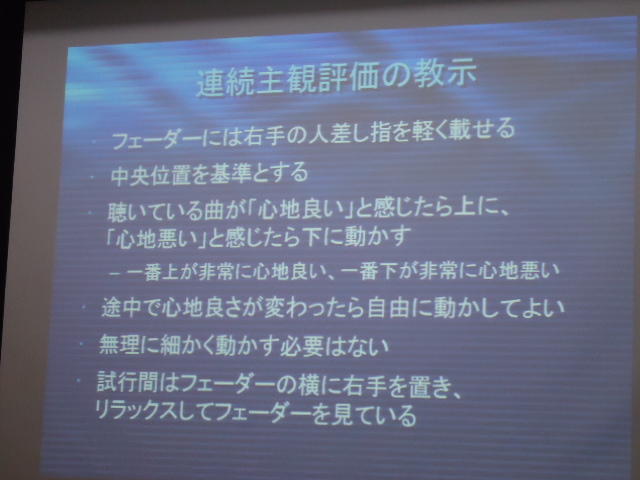 連続主観評価の教示

・フェーダーには右手の人差し指を軽く載せる
・中央位置を基準とする
・聴いている曲が「心地良い」と感じたら上に、「心地悪い」と感じたら下に動かす
– 一番上が非常に心地良い、一番下が非常に心地悪い
・途中で心地良さが変わったら自由に動かしてよい
・無理に細かく動かす必要はない
・試行間はフェーダーの横に右手を置き、リラックスしてフェーダーを見ている